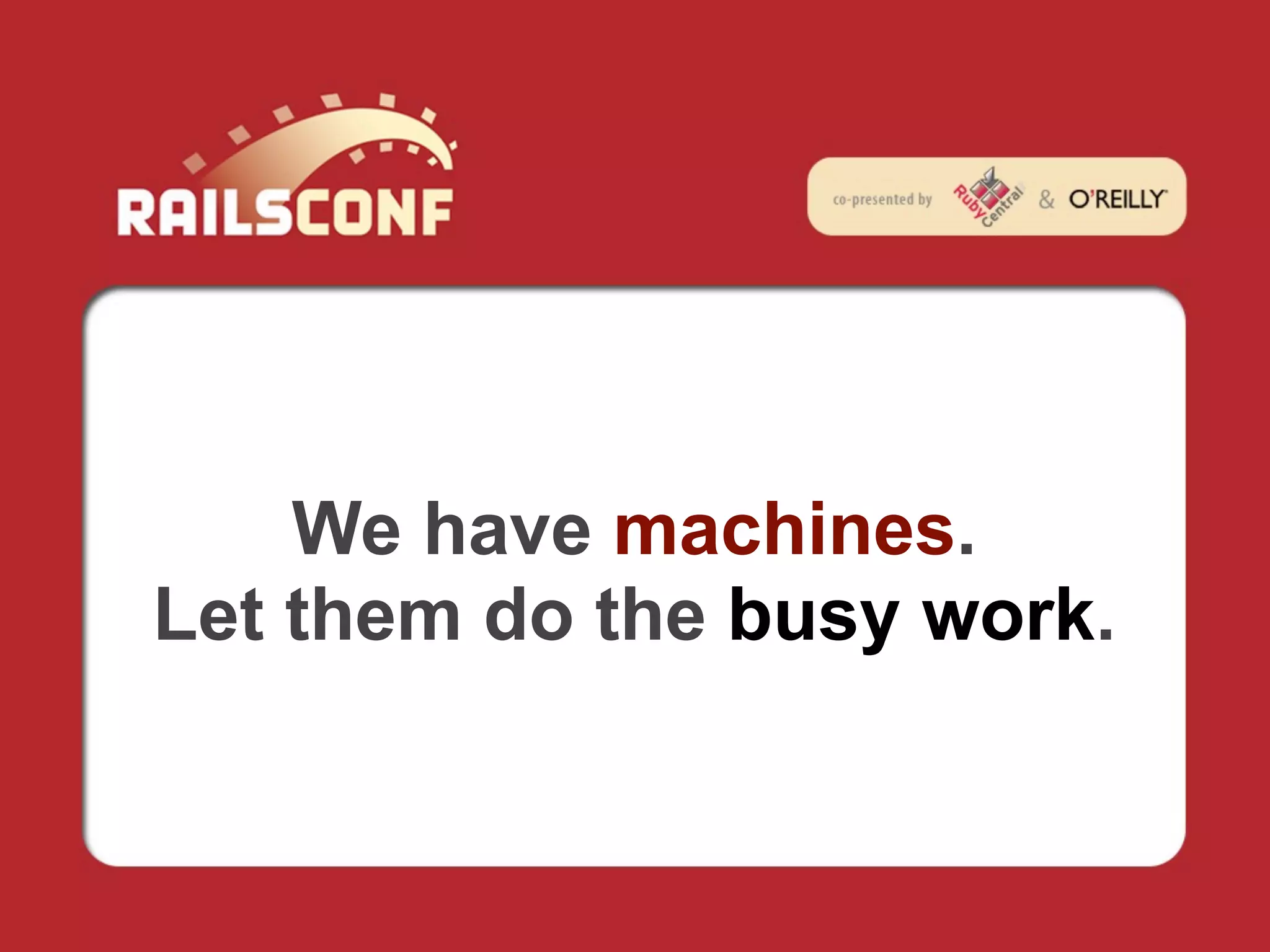 RAILSCONF

co-presented by Ruby Central & O'REILLY

We have machines.
Let them do the busy work.